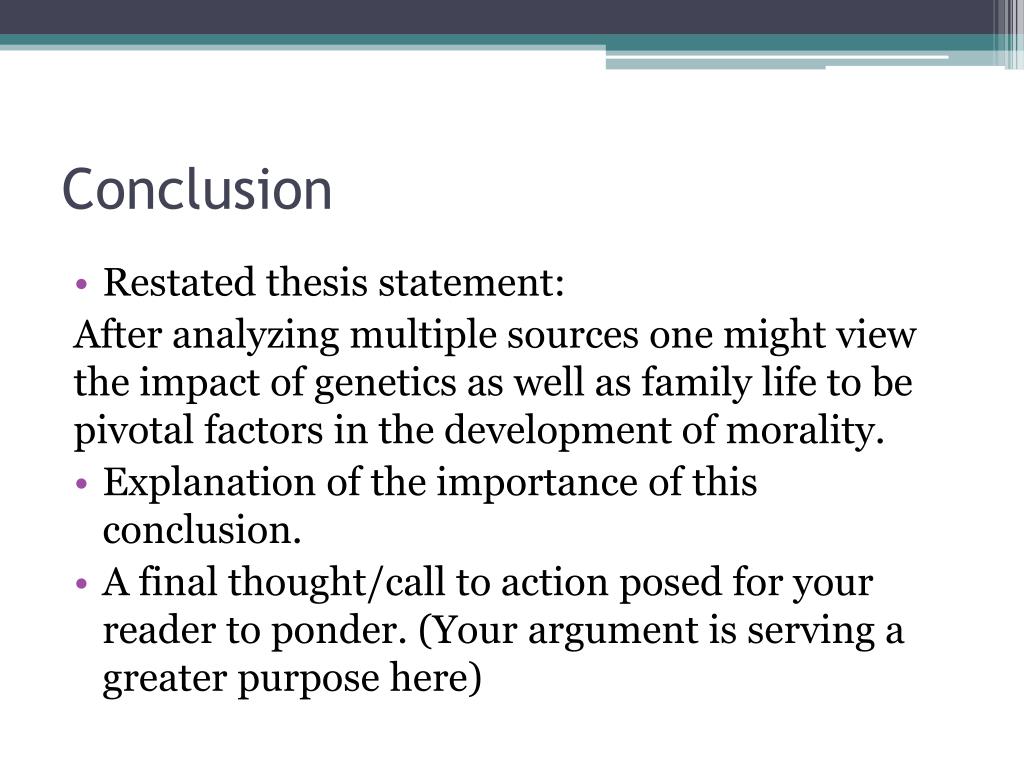 Conclusion

• Restated thesis statement:

After analyzing multiple sources one might view the impact of genetics as well as family life to be pivotal factors in the development of morality.

• Explanation of the importance of this conclusion.

• A final thought/call to action posed for your reader to ponder. (Your argument is serving a greater purpose here)